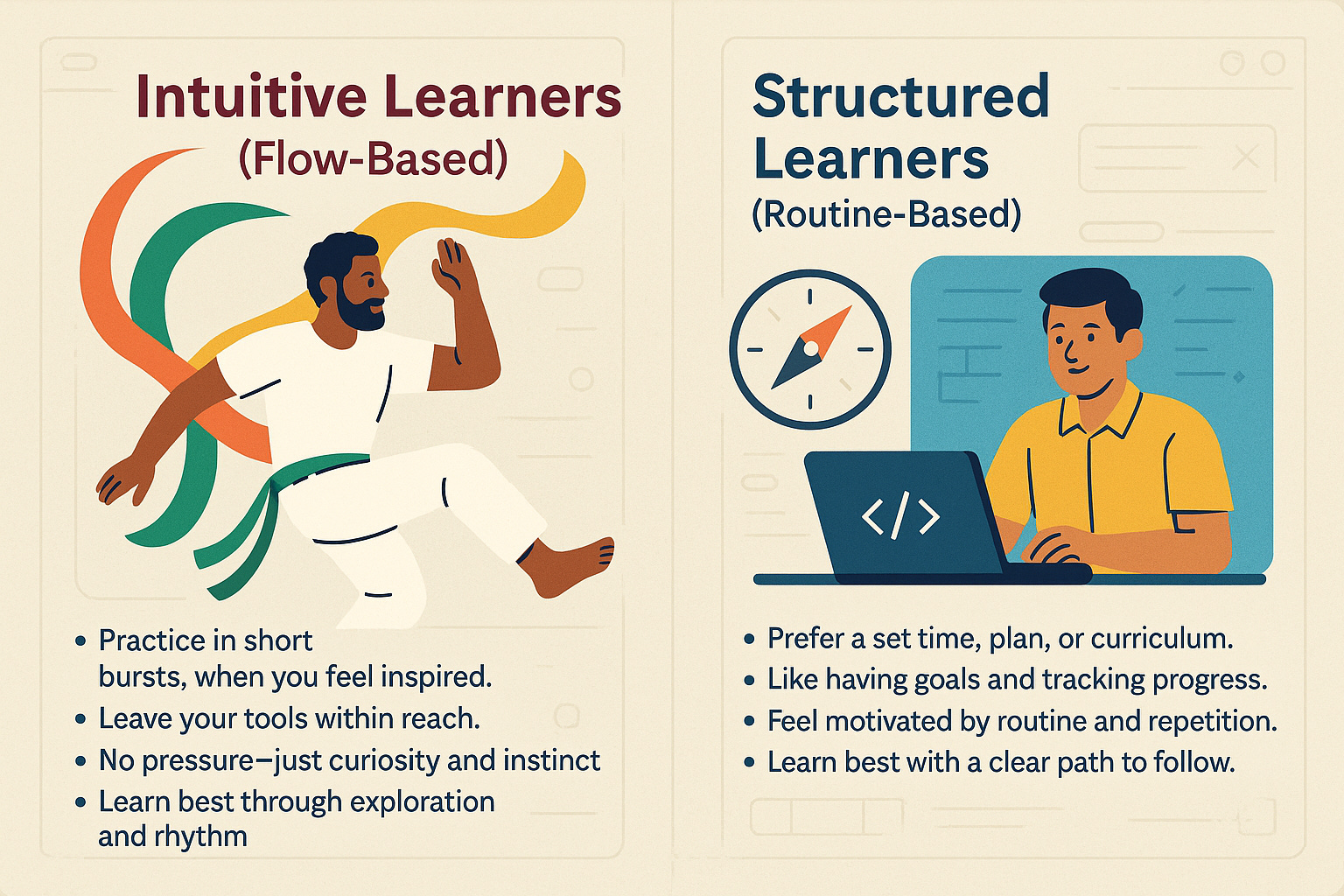 Intuitive Learners
(Flow-Based)

• Practice in short bursts, when you feel inspired.
• Leave your tools within reach.
• No pressure—just curiosity and instinct
• Learn best through exploration and rhythm

Structured Learners
(Routine-Based)

</>

• Prefer a set time, plan, or curriculum.
• Like having goals and tracking progress.
• Feel motivated by routine and repetition.
• Learn best with a clear path to follow.